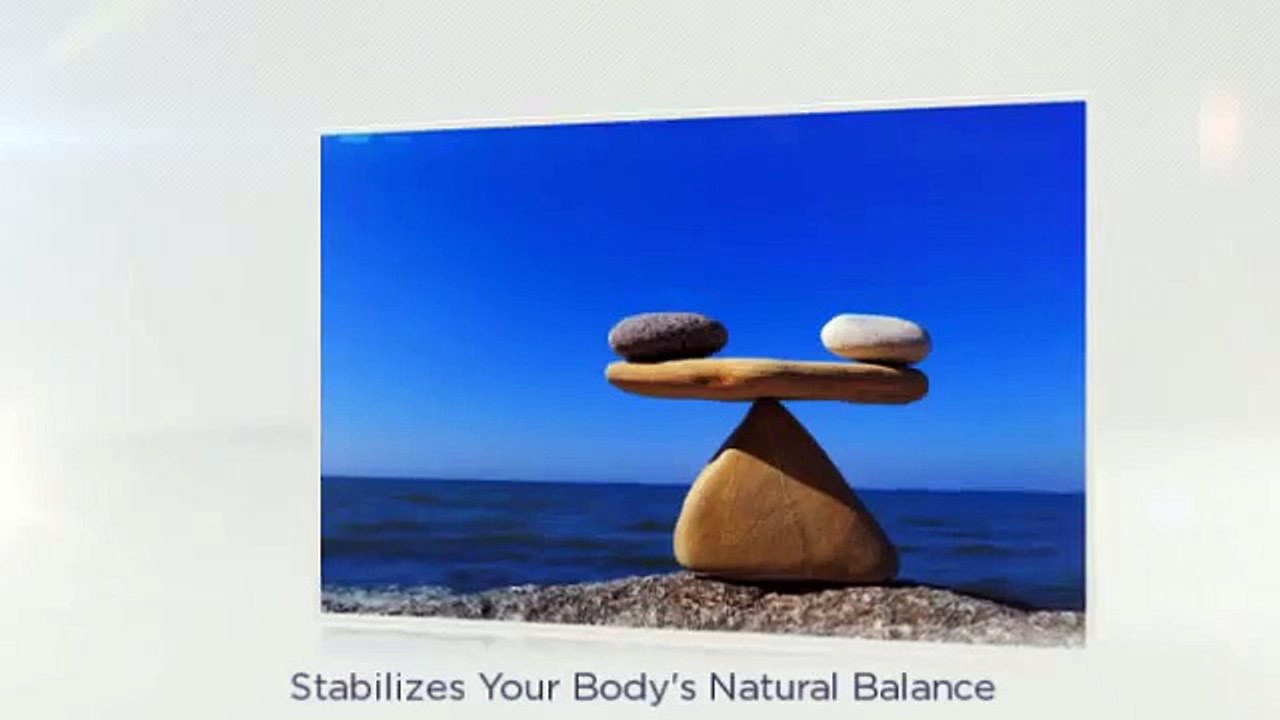 Stabilizes Your Body's Natural Balance